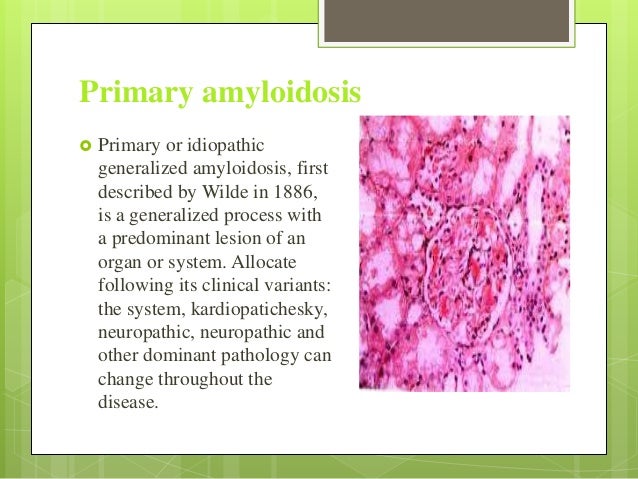 Primary amyloidosis

Primary or idiopathic generalized amyloidosis, first described by Wilde in 1886, is a generalized process with a predominant lesion of an organ or system. Allocate following its clinical variants: the system, kardiopatichesky, neuropathic, neuropathic and other dominant pathology can change throughout the disease.